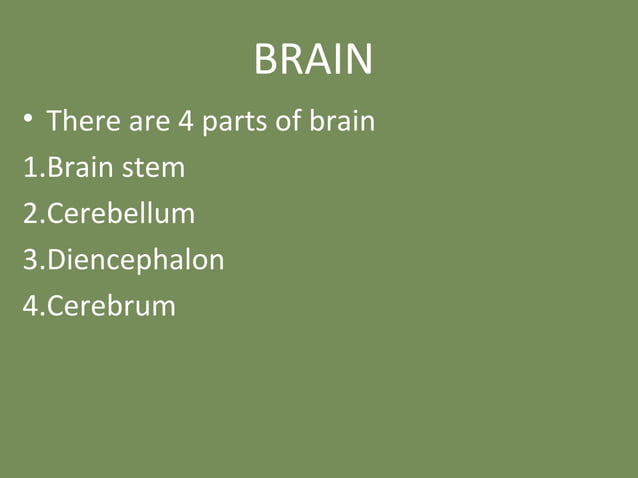 BRAIN

• There are 4 parts of brain

1.Brain stem

2.Cerebellum

3.Diencephalon

4.Cerebrum